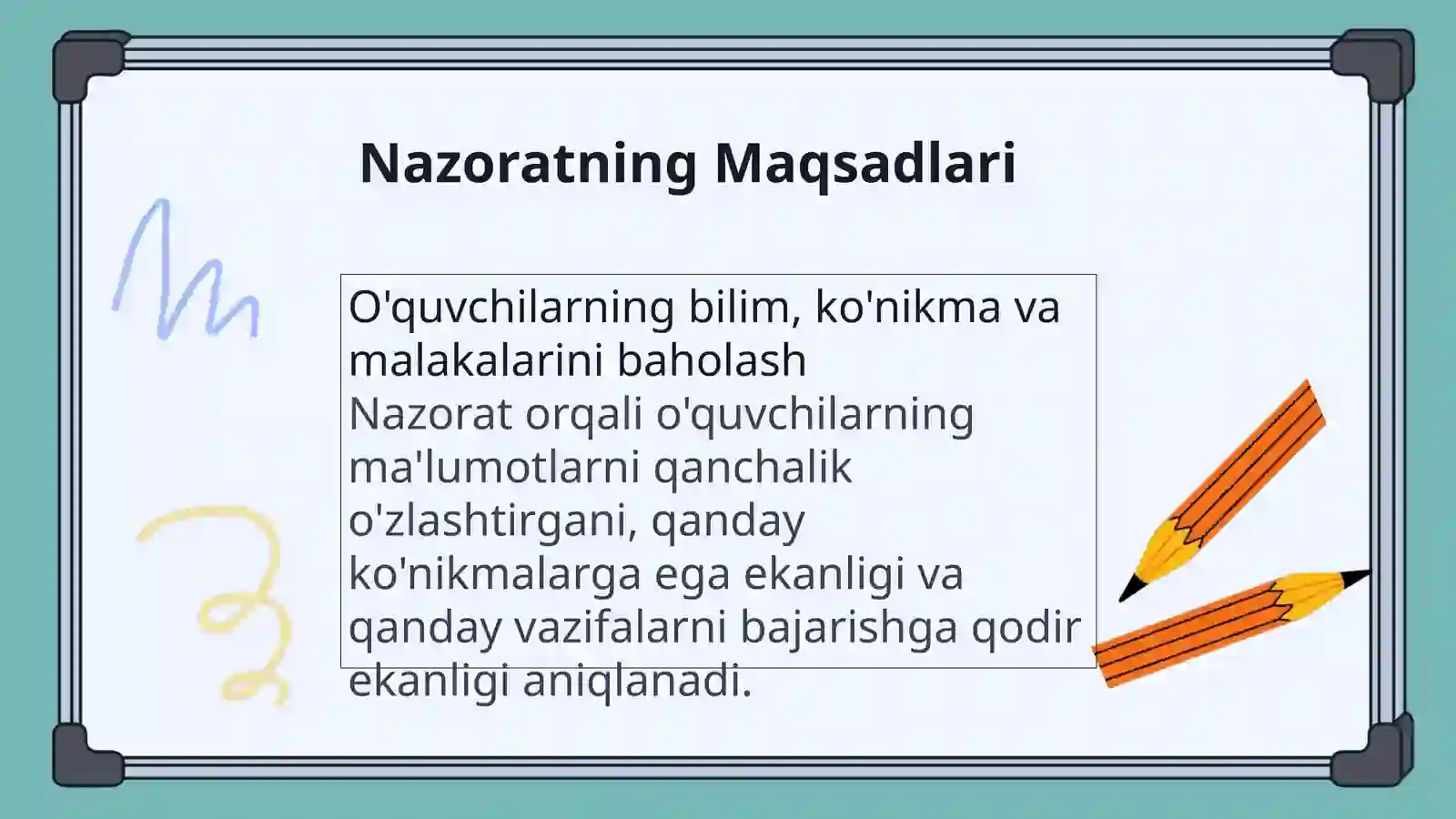 Nazoratning Maqsadlari

O'quvchilarning bilim, ko'nikma va malakalarini baholash

Nazorat orqali o'quvchilarning ma'lumotlarni qanchalik o'zlashtirgani, qanday ko'nikmalarga ega ekanligi va qanday vazifalarni bajarishga qodir ekanligi aniqlanadi.